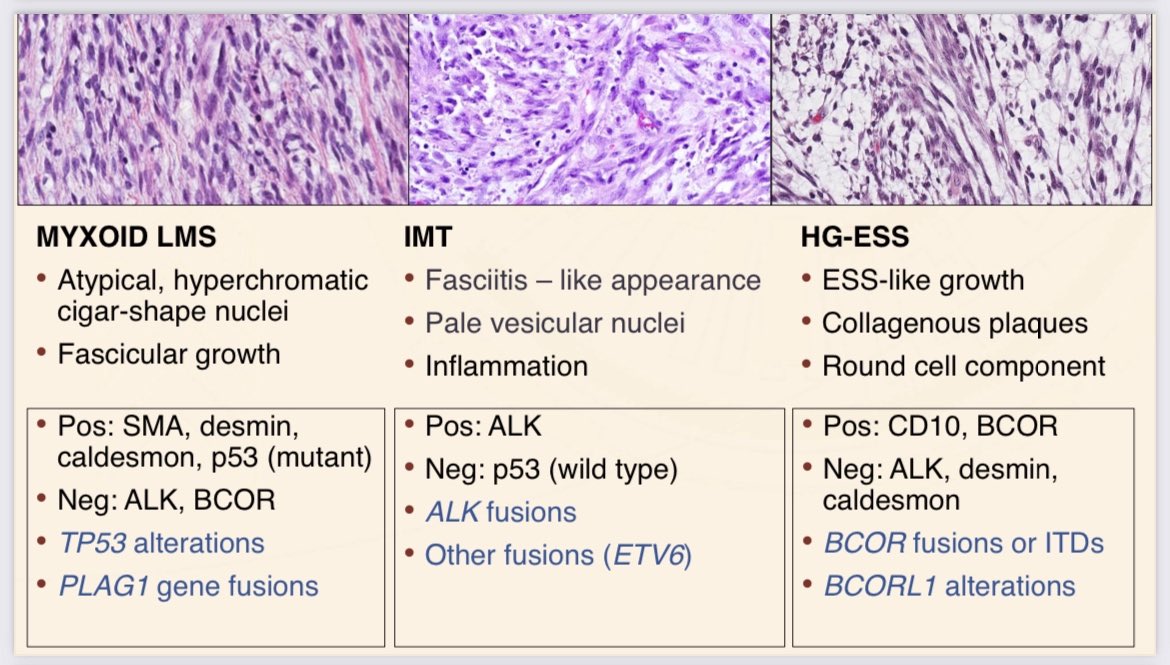 MYXOID LMS
• Atypical, hyperchromatic cigar-shape nuclei
• Fascicular growth

• Pos: SMA, desmin, caldesmon, p53 (mutant)
• Neg: ALK, BCOR
• TP53 alterations
• PLAG1 gene fusions

IMT
• Fasciitis – like appearance
• Pale vesicular nuclei
• Inflammation

• Pos: ALK
• Neg: p53 (wild type)
• ALK fusions
• Other fusions (ETV6)

HG-ESS
• ESS-like growth
• Collagenous plaques
• Round cell component

• Pos: CD10, BCOR
• Neg: ALK, desmin, caldesmon
• BCOR fusions or ITDs
• BCORL1 alterations